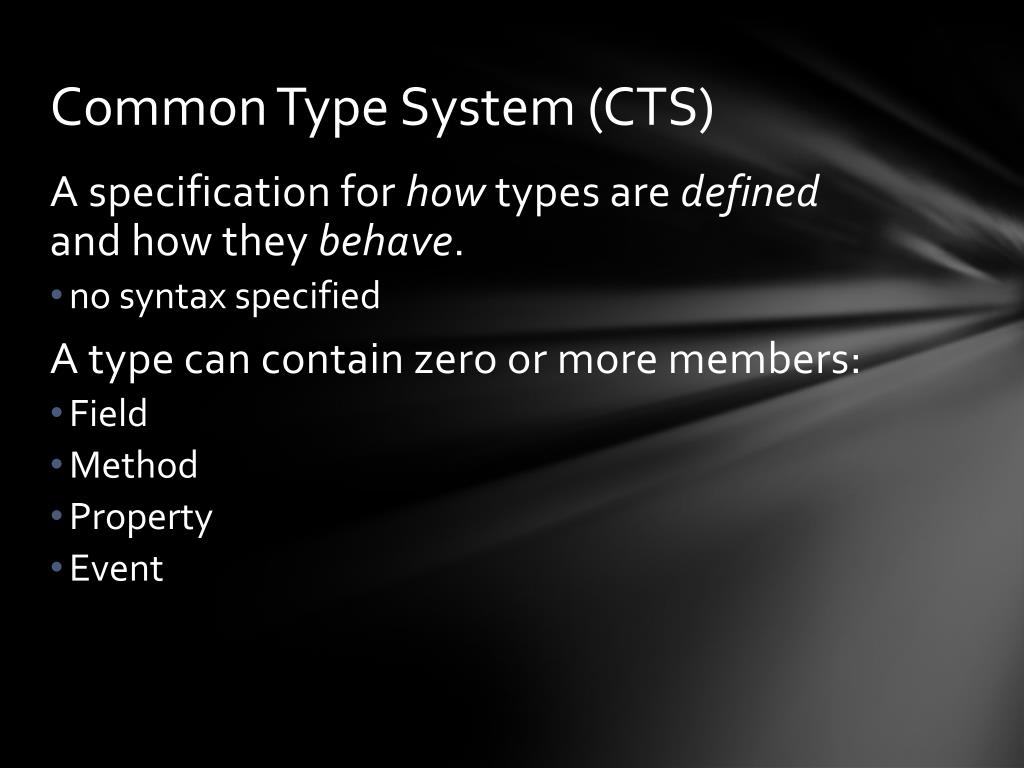 Common Type System (CTS)

A specification for how types are defined and how they behave.

• no syntax specified

A type can contain zero or more members:

• Field
• Method
• Property
• Event